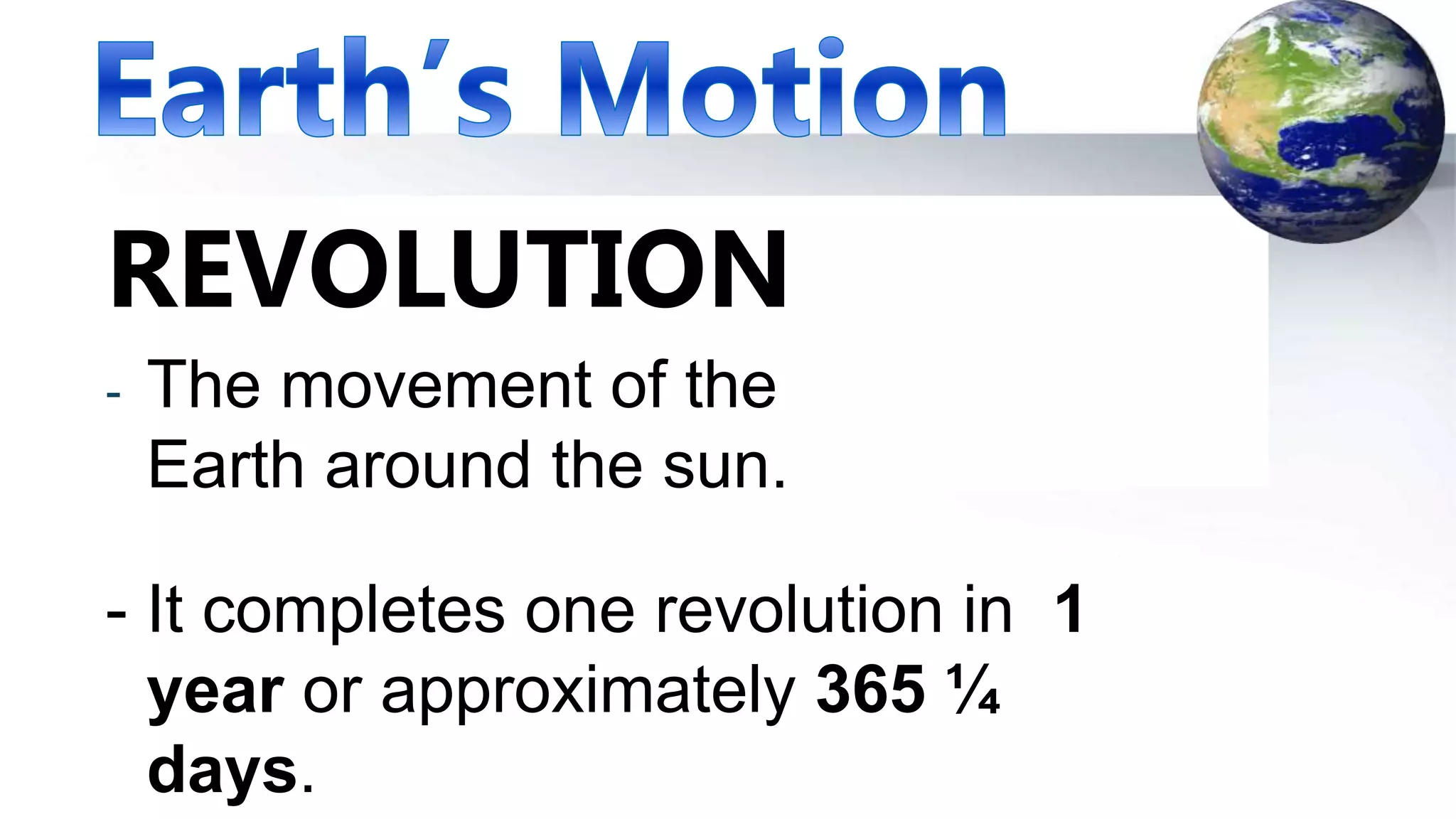 Earth's Motion

REVOLUTION

- The movement of the Earth around the sun.

- It completes one revolution in 1 year or approximately 365 ¼ days.